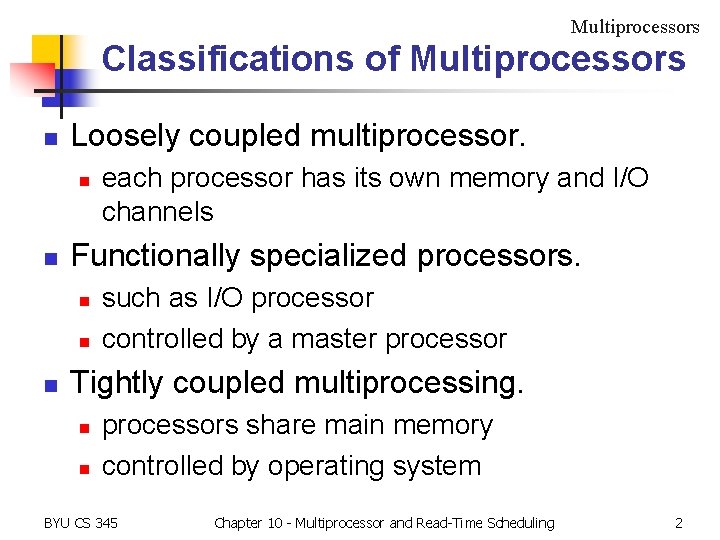 Multiprocessors

Classifications of Multiprocessors

Loosely coupled multiprocessor.

each processor has its own memory and I/O channels

Functionally specialized processors.

such as I/O processor

controlled by a master processor

Tightly coupled multiprocessing.

processors share main memory

controlled by operating system

BYU CS 345

Chapter 10 - Multiprocessor and Read-Time Scheduling

2